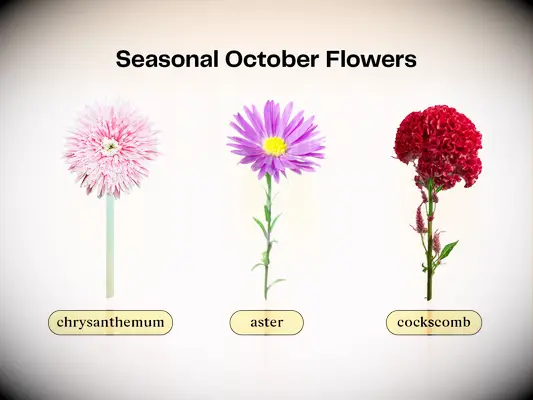 Seasonal October Flowers

chrysanthemum

aster

cockscomb